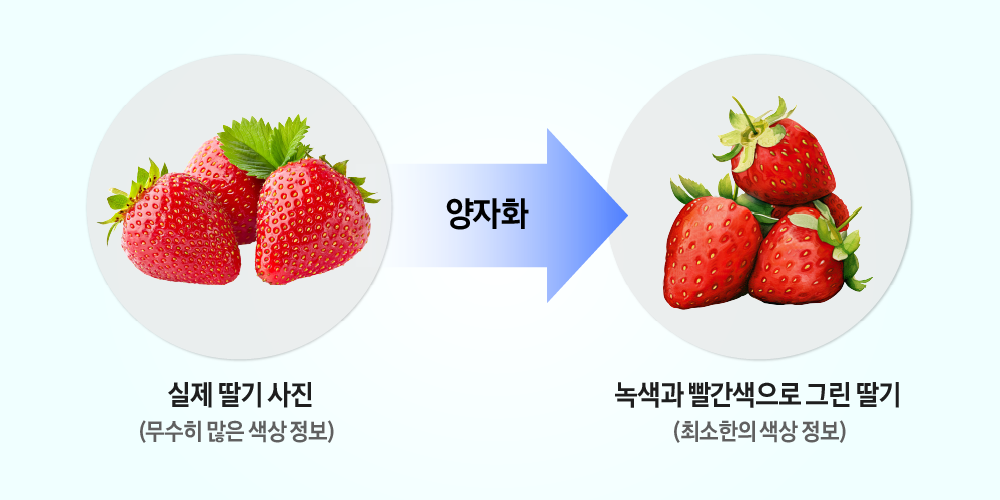 양자화

실제 딸기 사진
(무수히 많은 색상 정보)

녹색과 빨간색으로 그린 딸기
(최소한의 색상 정보)